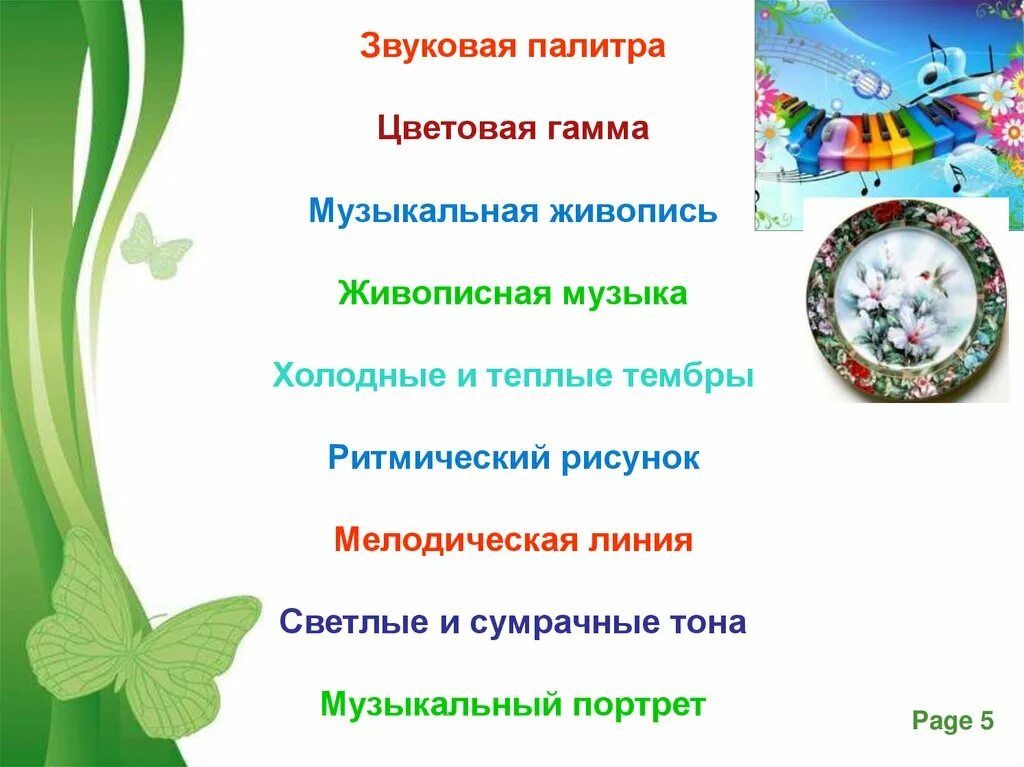 Звуковая палитра

Цветовая гамма

Музыкальная живопись

Живописная музыка

Холодные и теплые тембры

Ритмический рисунок

Мелодическая линия

Светлые и сумрачные тона

Музыкальный портрет

Page 5